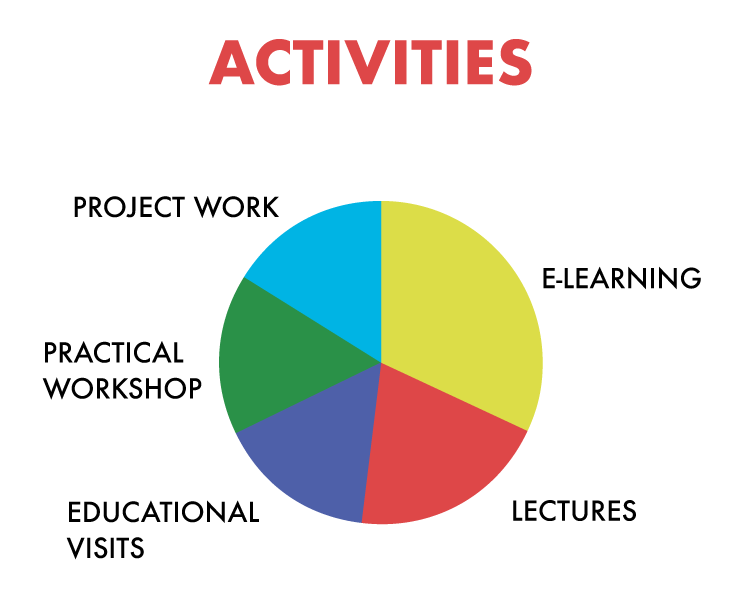 ACTIVITIES

PROJECT WORK

E-LEARNING

PRACTICAL WORKSHOP

EDUCATIONAL VISITS

LECTURES